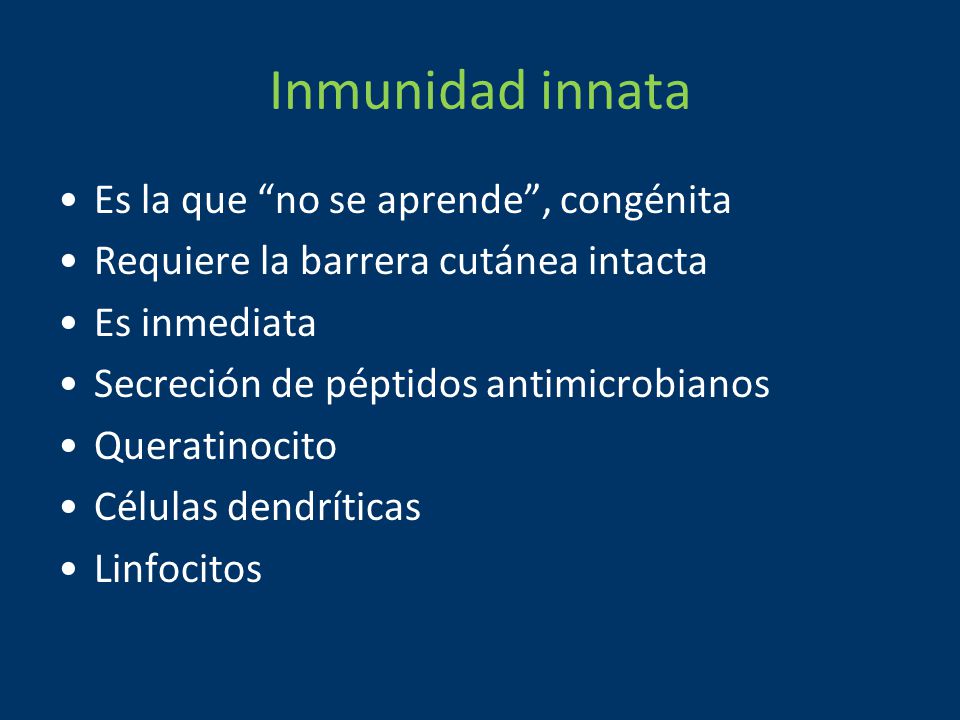 Inmunidad innata

• Es la que “no se aprende”, congénita
• Requiere la barrera cutánea intacta
• Es inmediata
• Secreción de péptidos antimicrobianos
• Queratinocito
• Células dendríticas
• Linfocitos